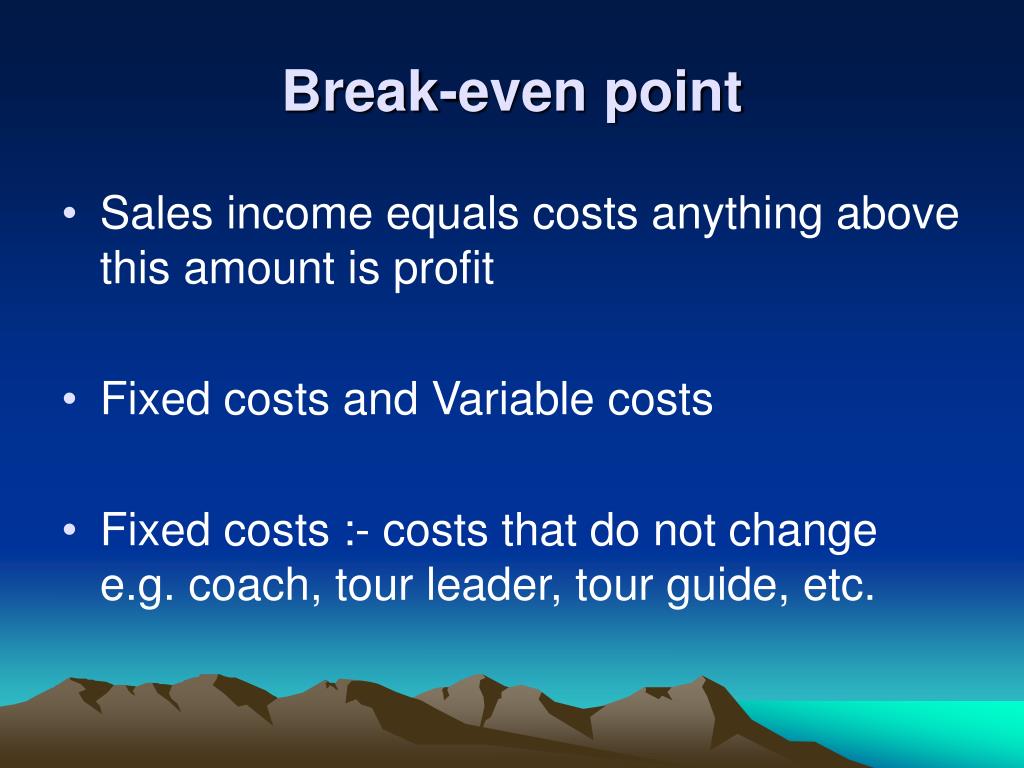 Break-even point

• Sales income equals costs anything above this amount is profit

• Fixed costs and Variable costs

• Fixed costs :- costs that do not change e.g. coach, tour leader, tour guide, etc.